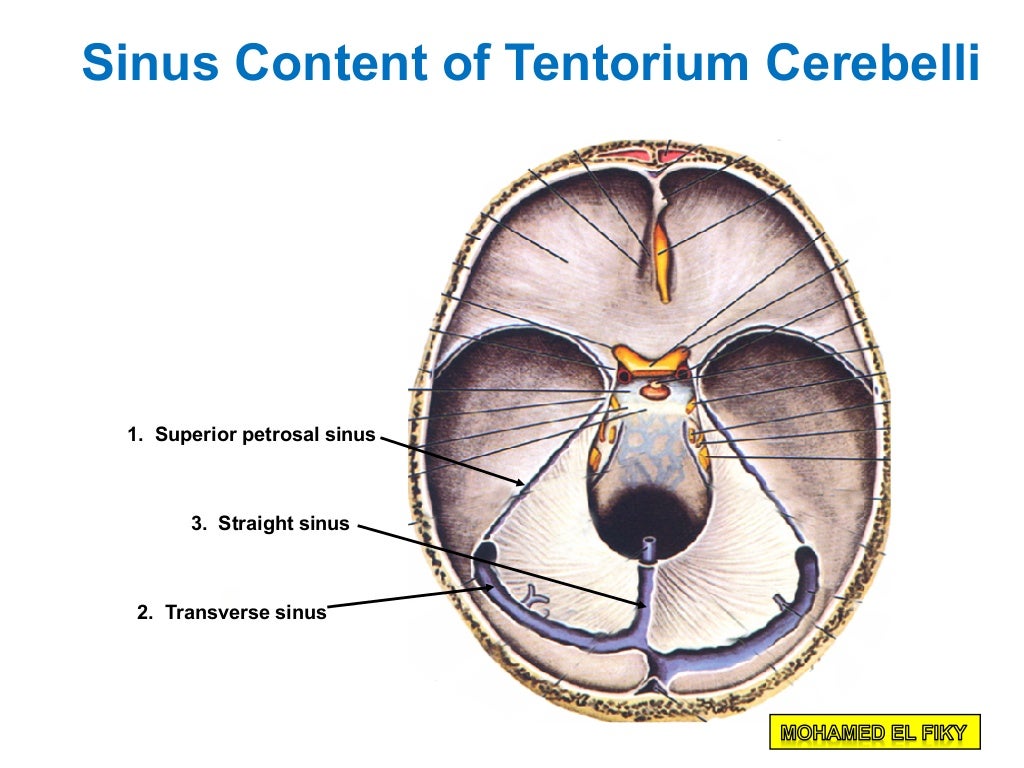 Sinus Content of Tentorium Cerebelli

1. Superior petrosal sinus

3. Straight sinus

2. Transverse sinus

MOHAMED EL FIKY